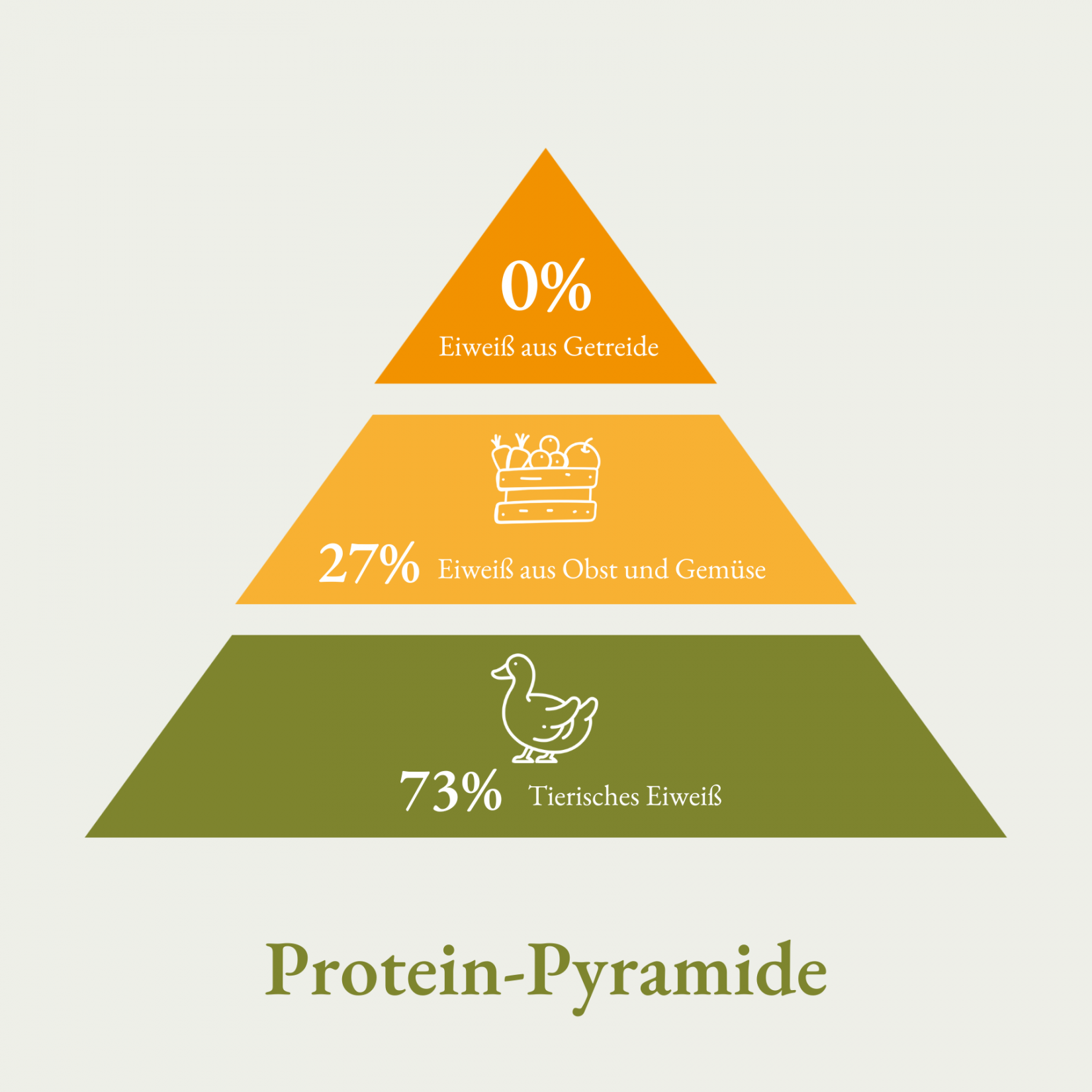 0%

Eiweiß aus Getreide

27% Eiweiß aus Obst und Gemüse

73% Tierisches Eiweiß

Protein-Pyramide